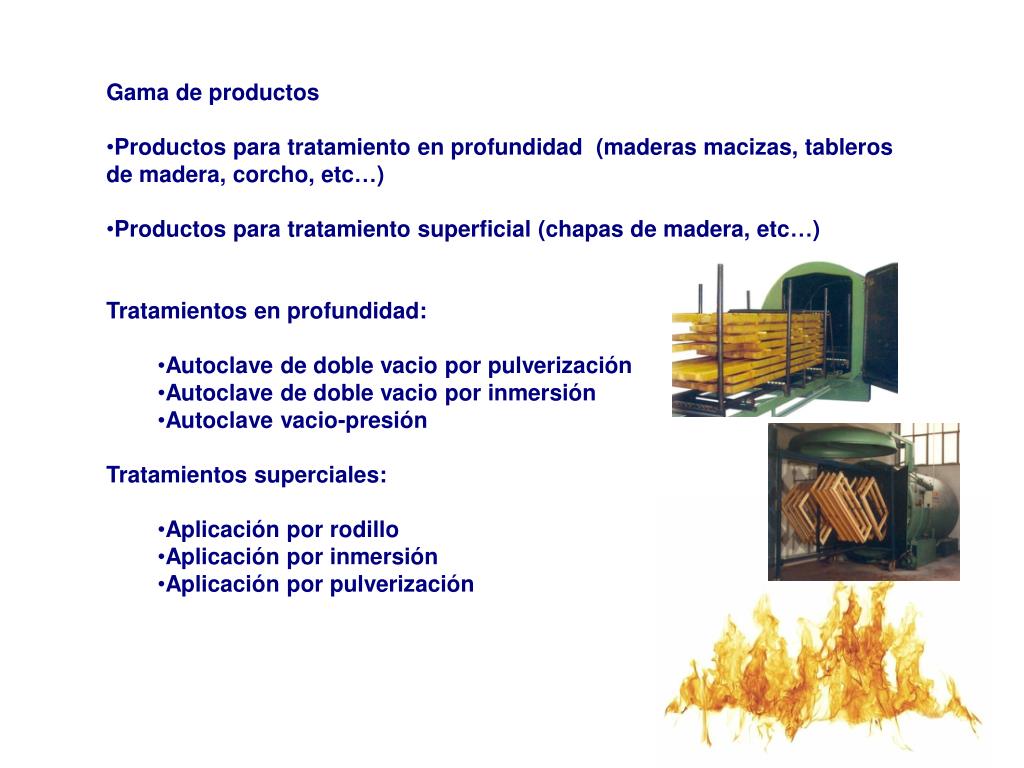 Gama de productos

•Productos para tratamiento en profundidad (maderas macizas, tableros de madera, corcho, etc…)

•Productos para tratamiento superficial (chapas de madera, etc…)

Tratamientos en profundidad:

•Autoclave de doble vacio por pulverización
•Autoclave de doble vacio por inmersión
•Autoclave vacio-presión

Tratamientos superciales:

•Aplicación por rodillo
•Aplicación por inmersión
•Aplicación por pulverización